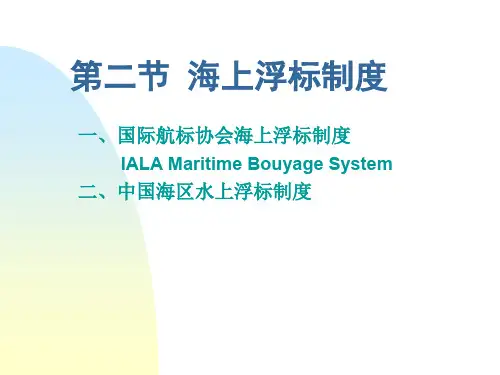 第二节 海上浮标制度

一、国际航标协会海上浮标制度
IALA Maritime Bouyage System
二、中国海区水上浮标制度